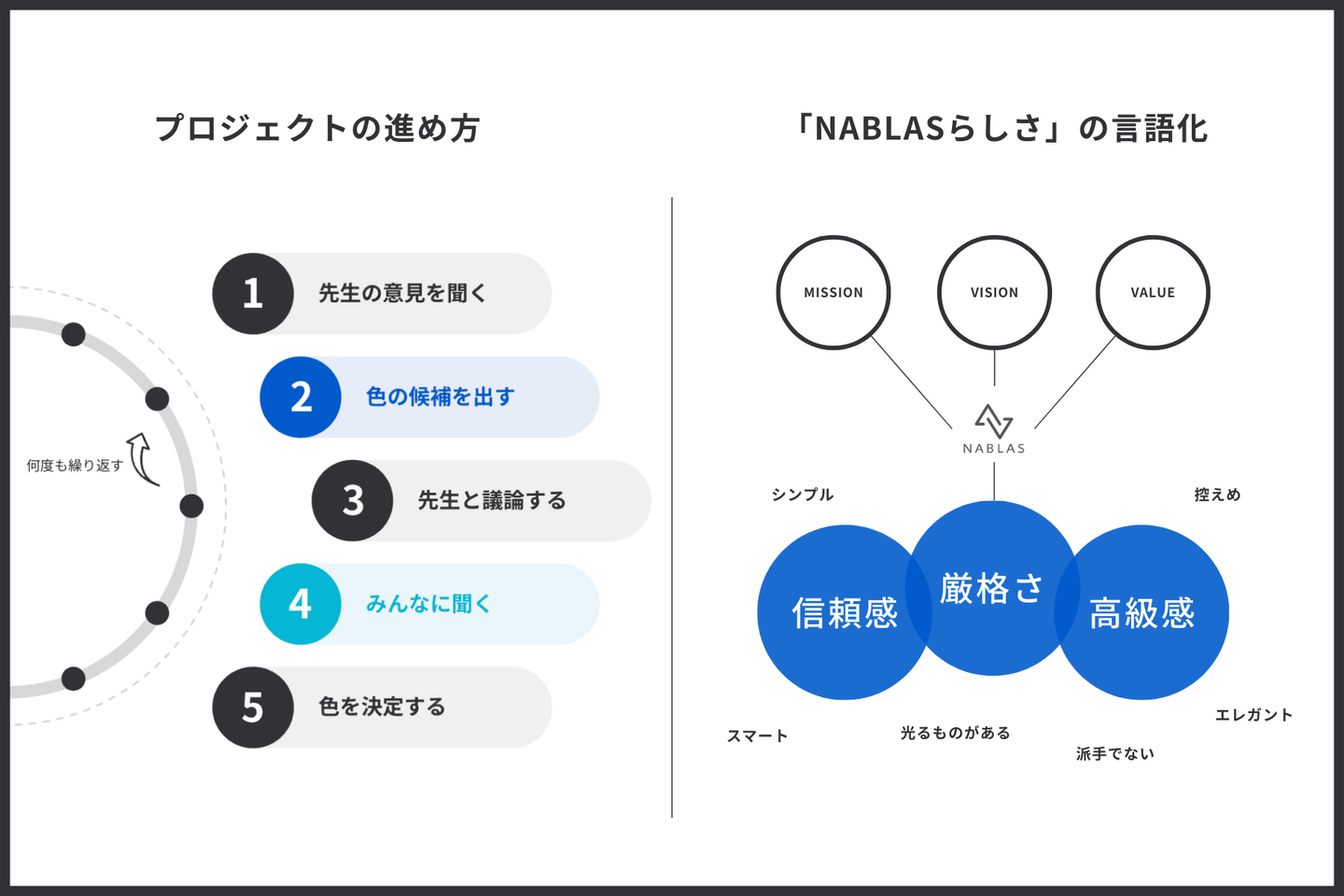 プロジェクトの進め方

何度も繰り返す

1 先生の意見を聞く

2 色の候補を出す

3 先生と議論する

4 みんなに聞く

5 色を決定する

「NABLASらしさ」の言語化

MISSION

VISION

VALUE

NABLAS

シンプル

控えめ

信頼感

厳格さ

高級感

スマート

光るものがある

派手でない

エレガント